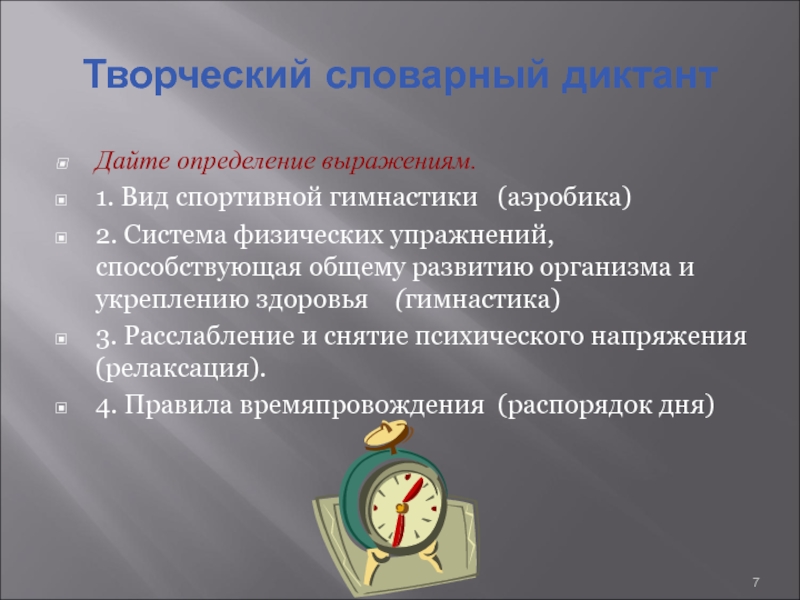 Творческий словарный диктант

Дайте определение выражениям.

1. Вид спортивной гимнастики (аэробика)

2. Система физических упражнений, способствующая общему развитию организма и укреплению здоровья (гимнастика)

3. Расслабление и снятие психического напряжения (релаксация).

4. Правила времяпровождения (распорядок дня)

7